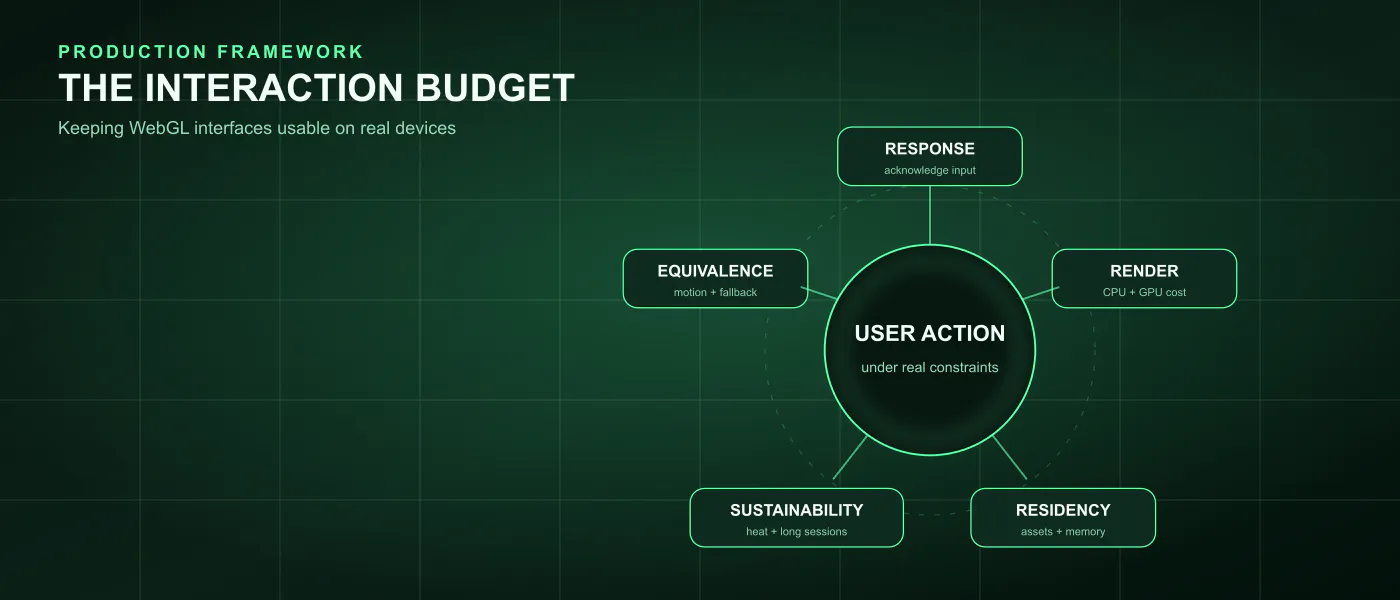 PRODUCTION FRAMEWORK
THE INTERACTION BUDGET
Keeping WebGL interfaces usable on real devices

RESPONSE
acknowledge input

EQUIVALENCE
motion + fallback

RENDER
CPU + GPU cost

USER ACTION
under real constraints

SUSTAINABILITY
heat + long sessions

RESIDENCY
assets + memory